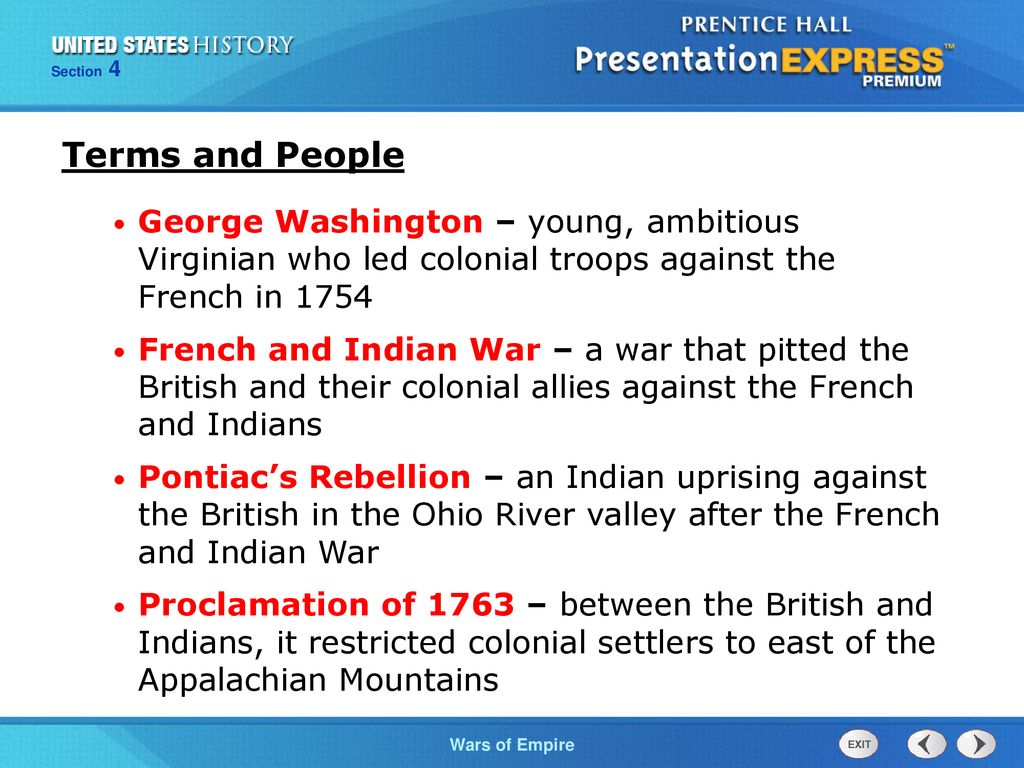 UNITED STATES HISTORY
Section 4

PRENTICE HALL
PresentationEXPRESS™
PREMIUM

Terms and People

• George Washington – young, ambitious Virginian who led colonial troops against the French in 1754

• French and Indian War – a war that pitted the British and their colonial allies against the French and Indians

• Pontiac's Rebellion – an Indian uprising against the British in the Ohio River valley after the French and Indian War

• Proclamation of 1763 – between the British and Indians, it restricted colonial settlers to east of the Appalachian Mountains

Wars of Empire

EXIT